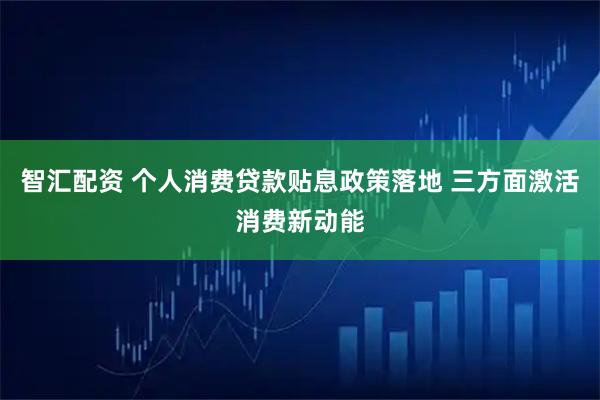 智汇配资 个人消费贷款贴息政策落地 三方面激活消费新动能